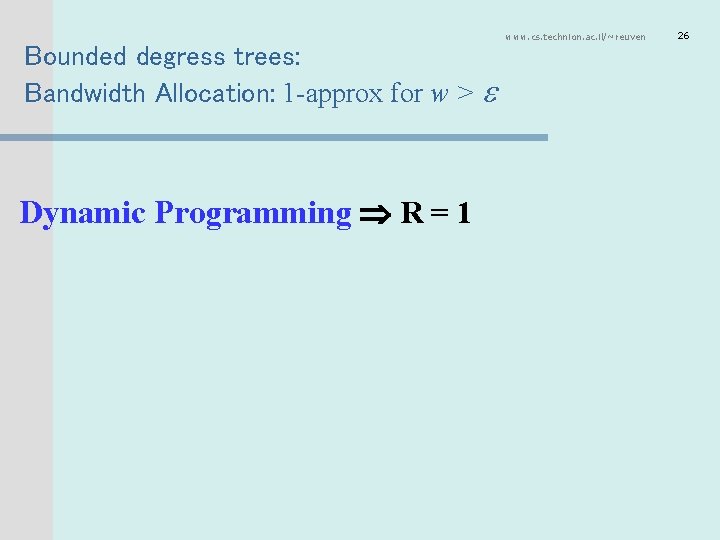 www.cs.technion.ac.il/~reuven

26

Bounded degress trees:
Bandwidth Allocation: 1-approx for $w > \varepsilon$

Dynamic Programming $\Rightarrow$ R = 1